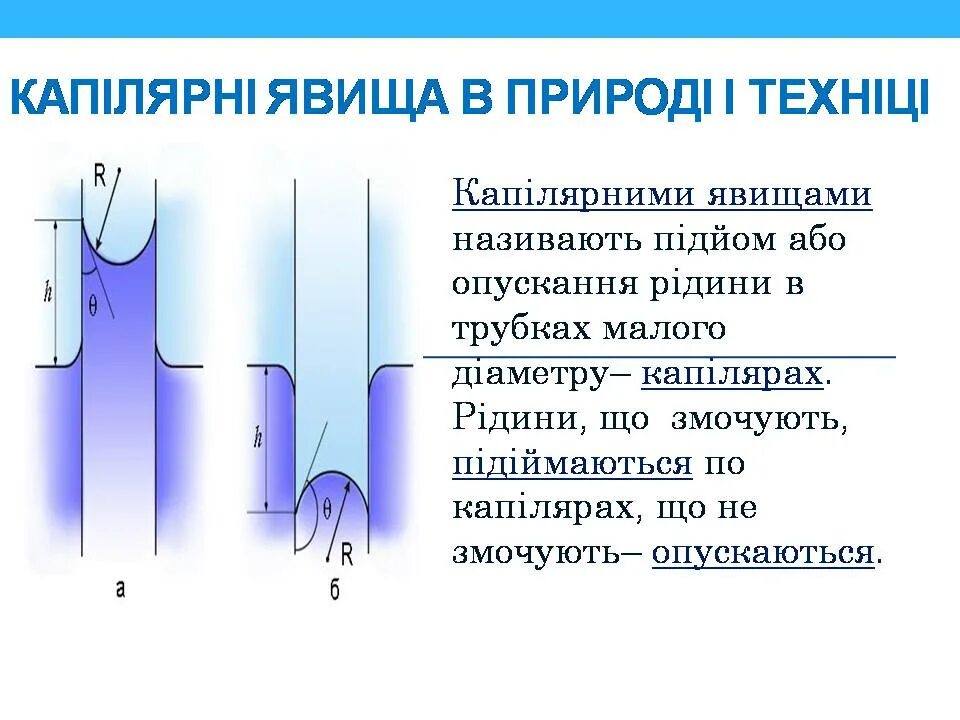 КАПІЛЯРНІ ЯВИЩА В ПРИРОДІ І ТЕХНІЦІ

R
h
θ
а

h
θ
R
б

Капілярними явищами називають підйом або опускання рідини в трубках малого діаметру– капілярах. Рідини, що змочують, підіймаються по капілярах, що не змочують– опускаються.